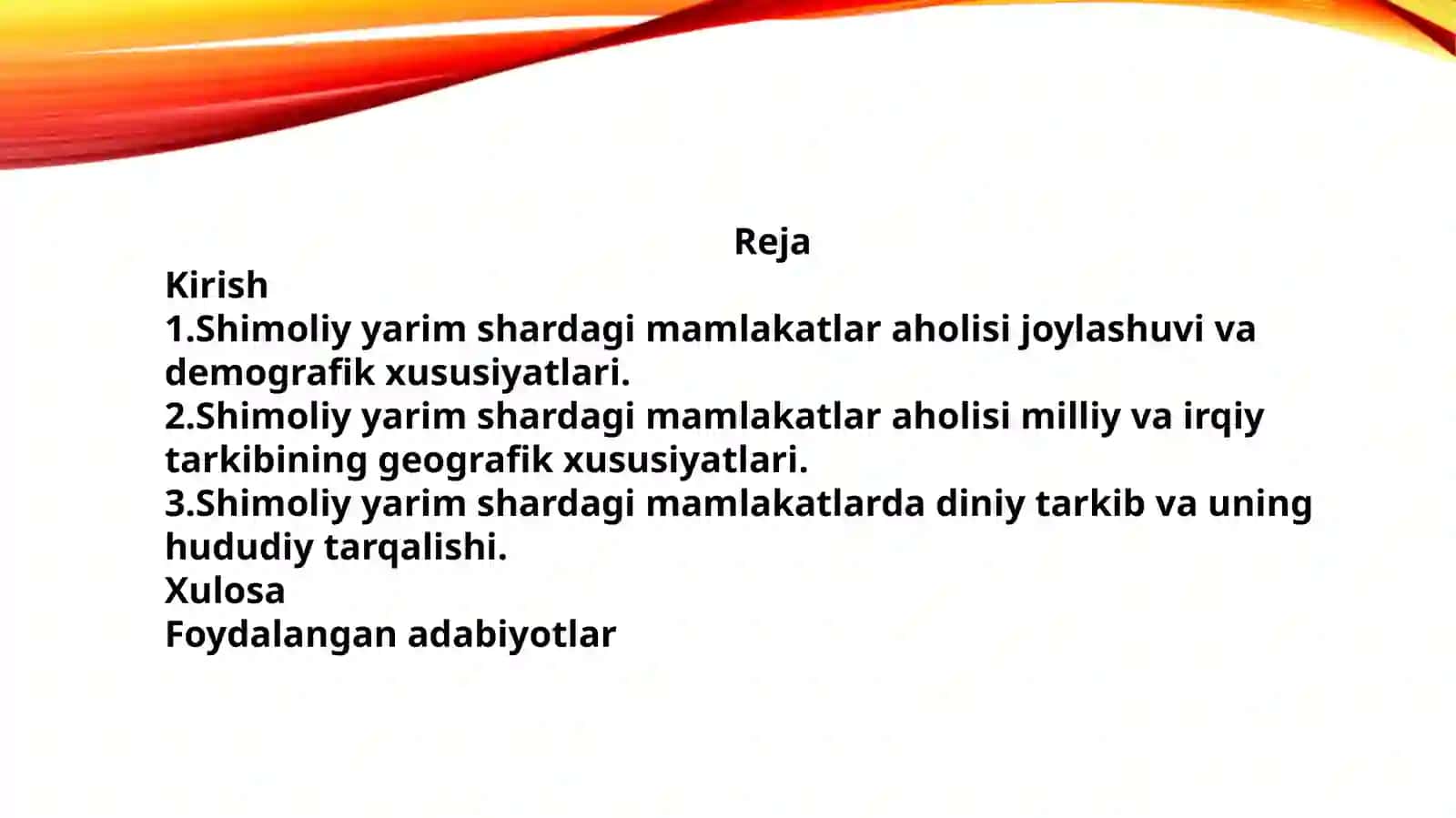 Reja

Kirish

1.Shimoliy yarim shardagi mamlakatlar aholisi joylashuvi va demografik xususiyatlari.

2.Shimoliy yarim shardagi mamlakatlar aholisi milliy va irqiy tarkibining geografik xususiyatlari.

3.Shimoliy yarim shardagi mamlakatlarda diniy tarkib va uning hududiy tarqalishi.

Xulosa

Foydalangan adabiyotlar